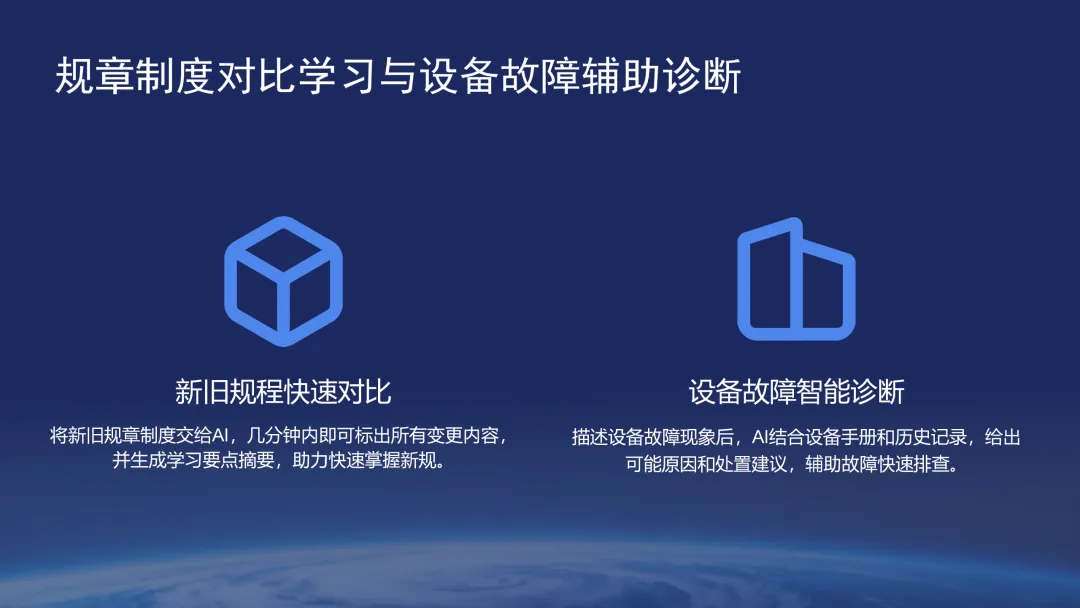 规章制度对比学习与设备故障辅助诊断

新旧规程快速对比

将新旧规章制度交给AI，几分钟内即可标出所有变更内容，并生成学习要点摘要，助力快速掌握新规。

设备故障智能诊断

描述设备故障现象后，AI结合设备手册和历史记录，给出可能原因和处置建议，辅助故障快速排查。